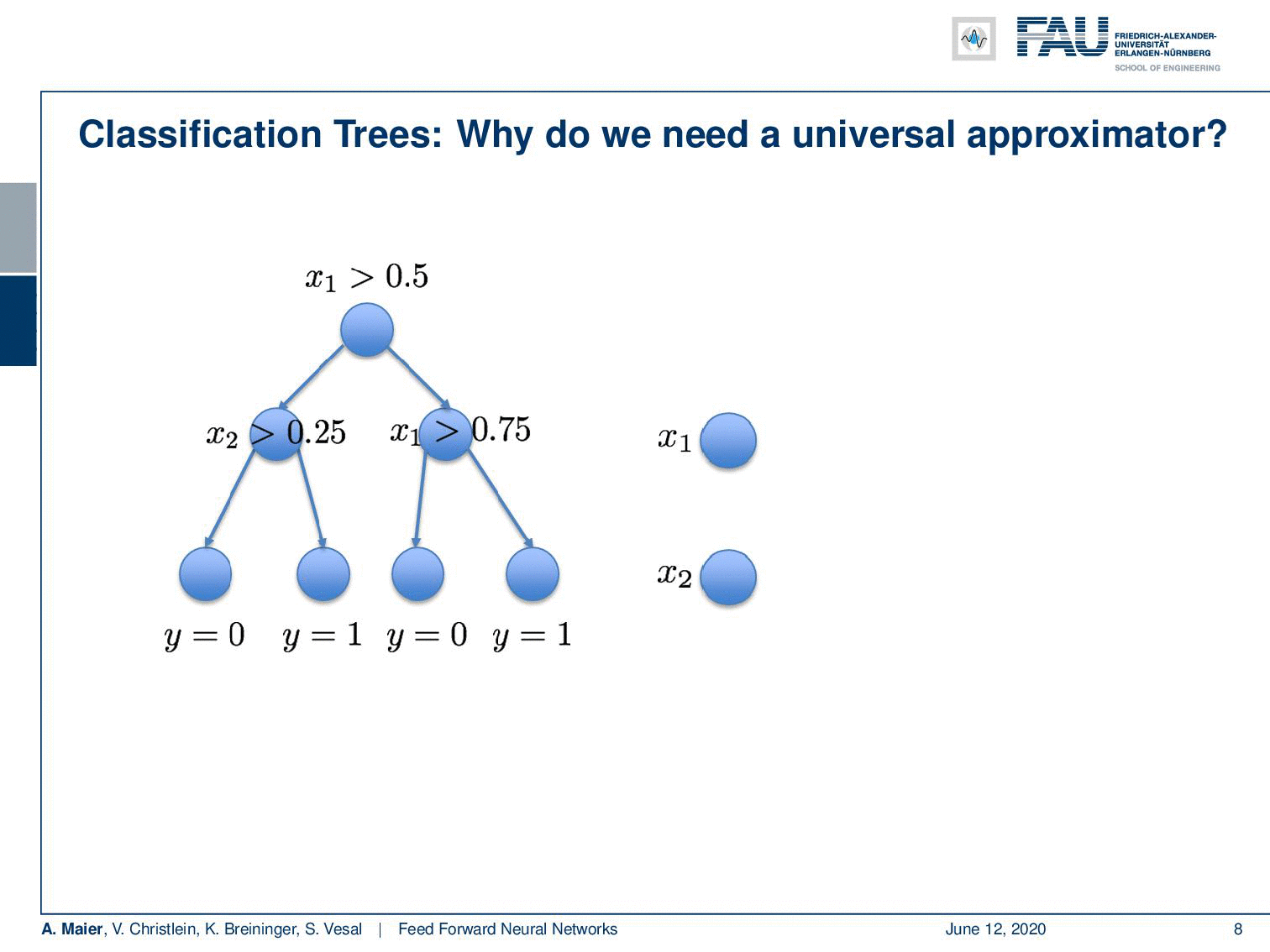 FAU FRIEDRICH-ALEXANDER-UNIVERSITÄT ERLANGEN-NÜRNBERG
SCHOOL OF ENGINEERING

Classification Trees: Why do we need a universal approximator?

$x_1 > 0.5$

$x_2 > 0.25$ $x_1 > 0.75$

$y = 0$ $y = 1$ $y = 0$ $y = 1$

$x_1$

$x_2$

A. Maier, V. Christlein, K. Breininger, S. Vesal | Feed Forward Neural Networks June 12, 2020 8